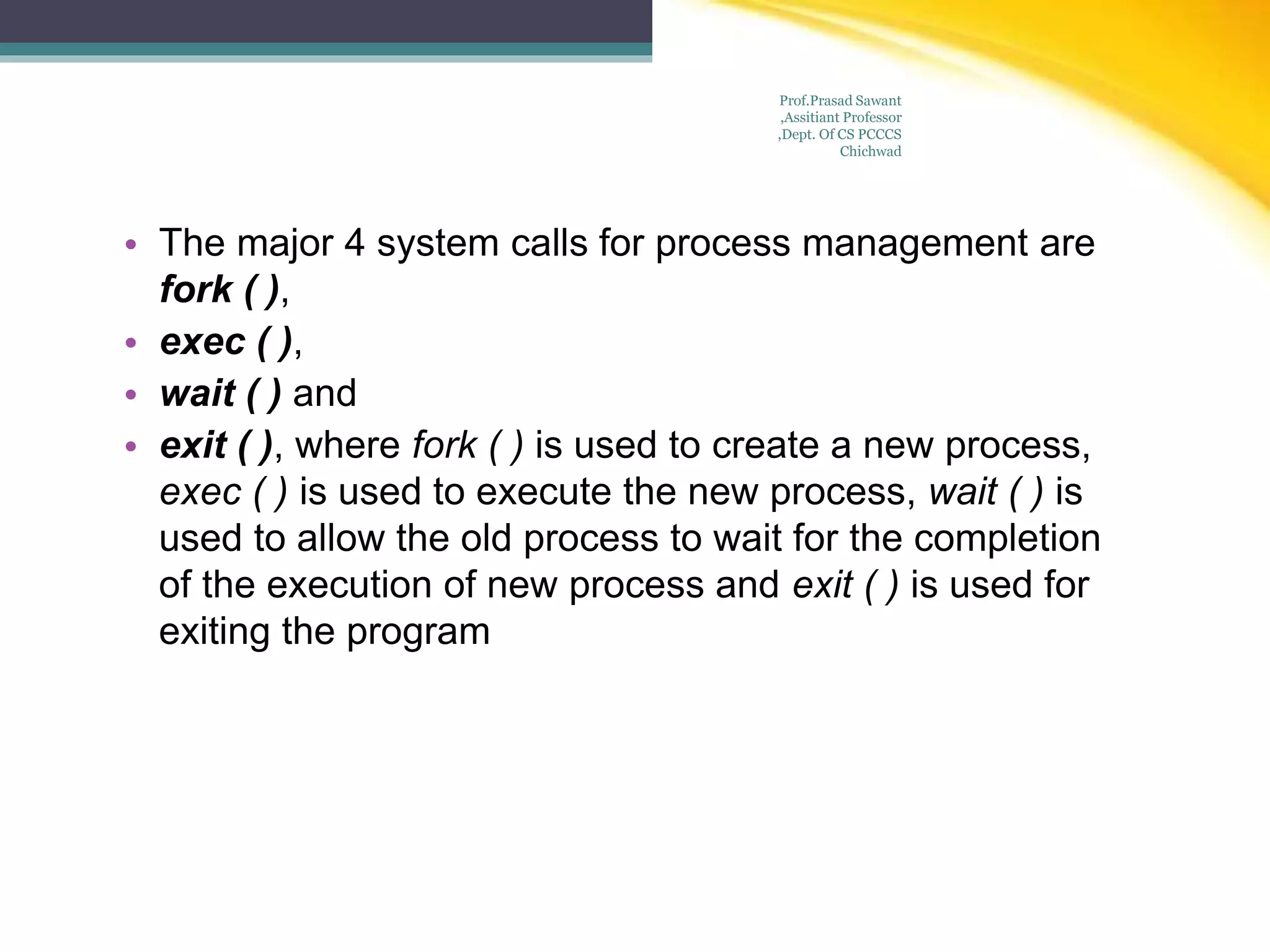 Prof.Prasad Sawant ,Assitiant Professor ,Dept. Of CS PCCCS Chichwad

• The major 4 system calls for process management are fork ( ),
• exec ( ),
• wait ( ) and
• exit ( ), where fork ( ) is used to create a new process, exec ( ) is used to execute the new process, wait ( ) is used to allow the old process to wait for the completion of the execution of new process and exit ( ) is used for exiting the program